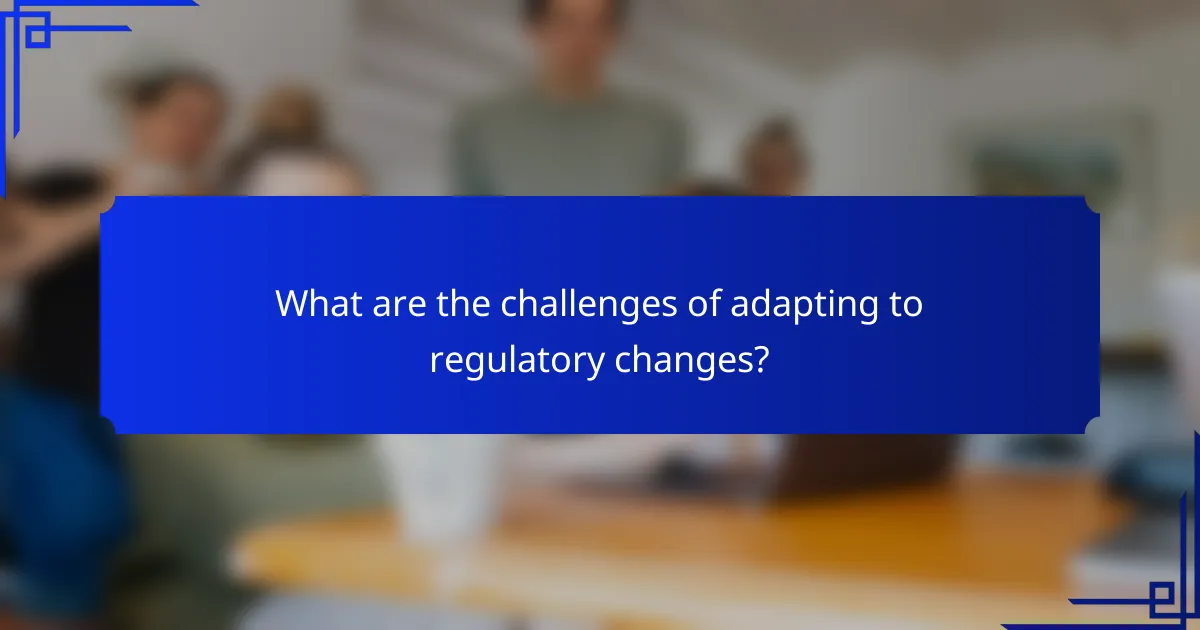 What are the challenges of adapting to regulatory changes?